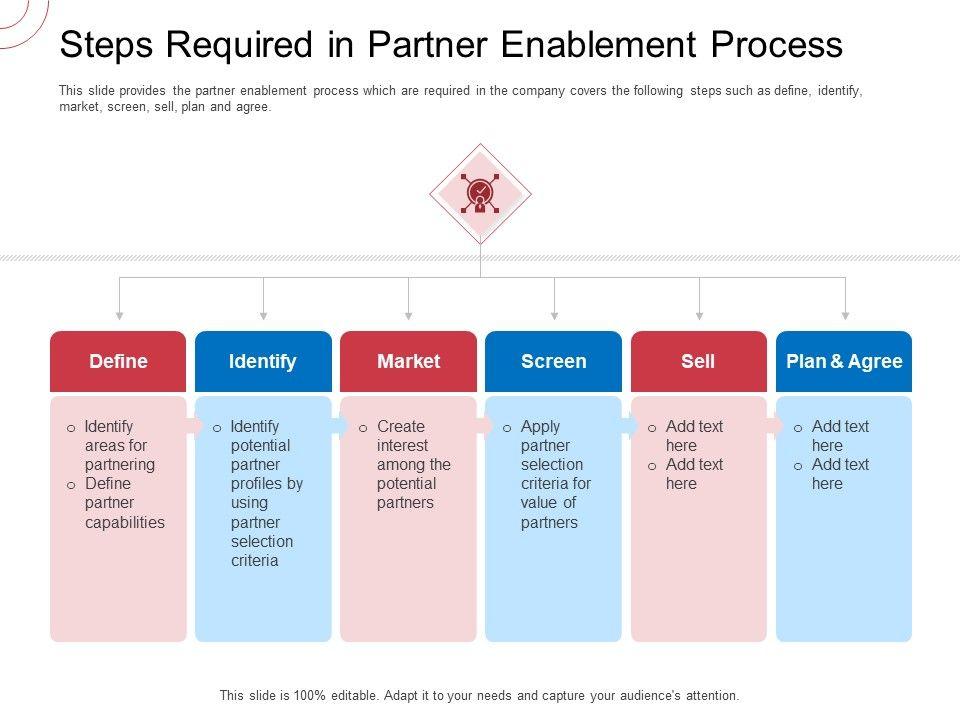 Steps Required in Partner Enablement Process

This slide provides the partner enablement process which are required in the company covers the following steps such as define, identify, market, screen, sell, plan and agree.

Define
o Identify areas for partnering
o Define partner capabilities

Identify
o Identify potential partner profiles by using partner selection criteria

Market
o Create interest among the potential partners

Screen
o Apply partner selection criteria for value of partners

Sell
o Add text here
o Add text here

Plan & Agree
o Add text here
o Add text here

This slide is 100% editable. Adapt it to your needs and capture your audience's attention.